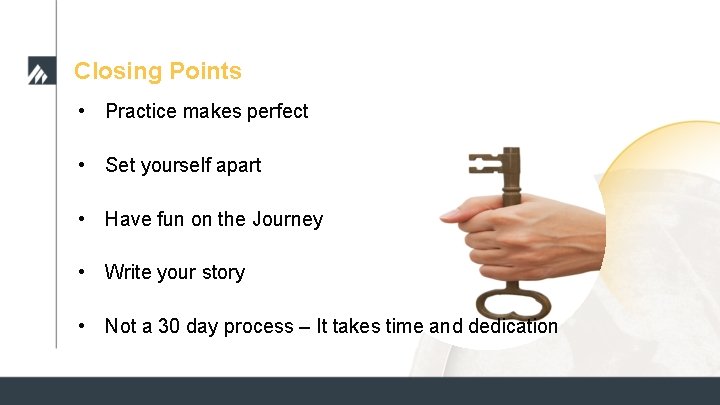 Closing Points

• Practice makes perfect

• Set yourself apart

• Have fun on the Journey

• Write your story

• Not a 30 day process – It takes time and dedication